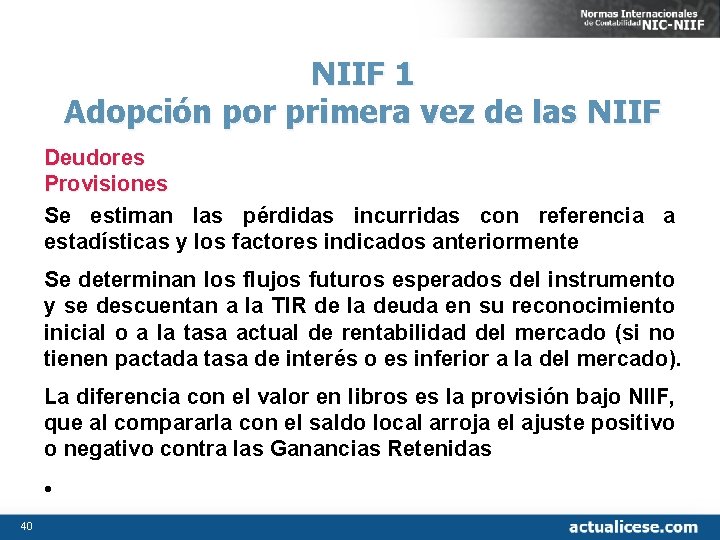 Normas Internacionales de Contabilidad NIC-NIIF

NIIF 1
Adopción por primera vez de las NIIF

Deudores
Provisiones

Se estiman las pérdidas incurridas con referencia a estadísticas y los factores indicados anteriormente

Se determinan los flujos futuros esperados del instrumento y se descuentan a la TIR de la deuda en su reconocimiento inicial o a la tasa actual de rentabilidad del mercado (si no tienen pactada tasa de interés o es inferior a la del mercado).

La diferencia con el valor en libros es la provisión bajo NIIF, que al compararla con el saldo local arroja el ajuste positivo o negativo contra las Ganancias Retenidas

•

40

actualicese.com